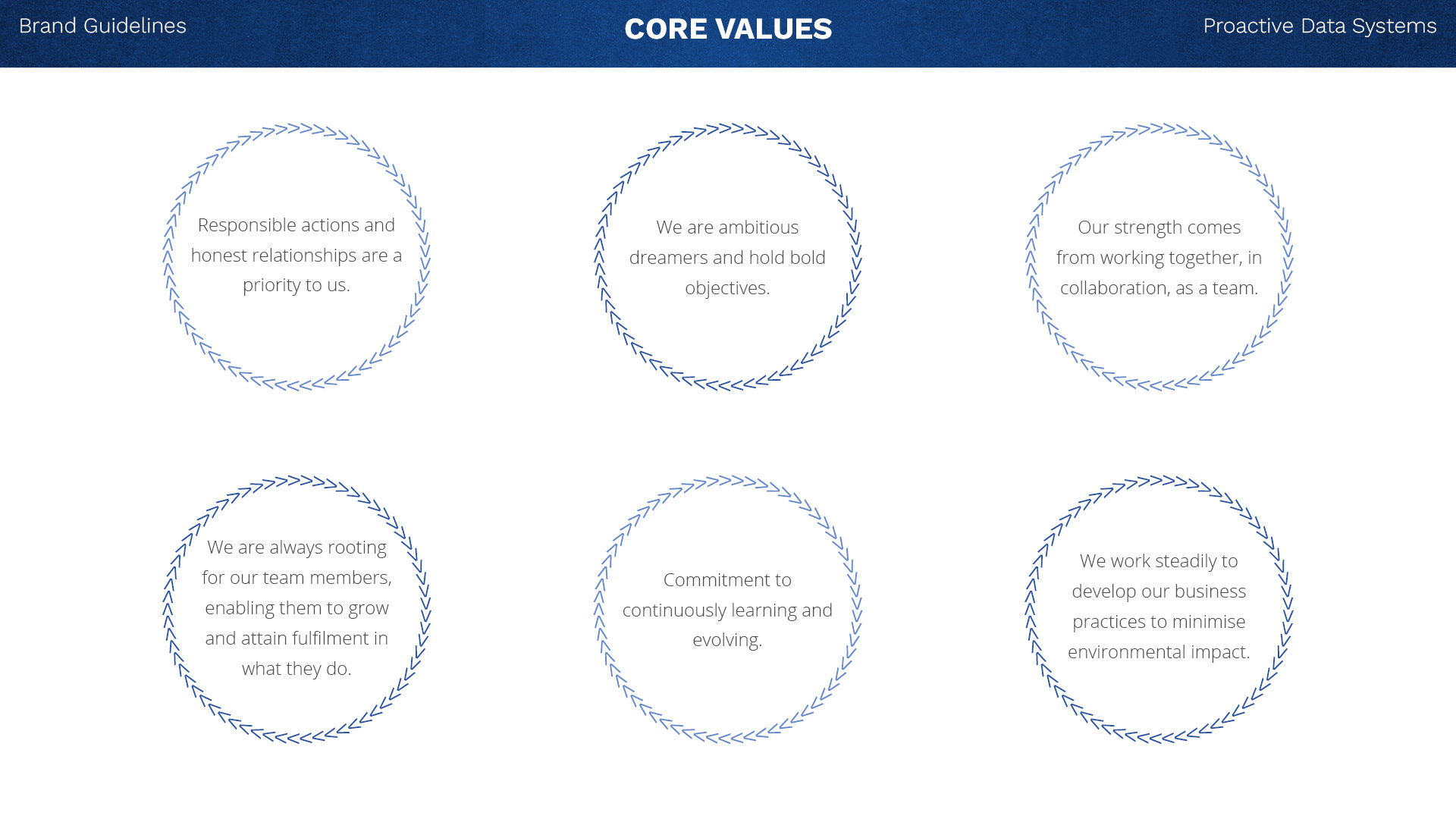 Brand Guidelines

CORE VALUES

Proactive Data Systems

Responsible actions and honest relationships are a priority to us.

We are ambitious dreamers and hold bold objectives.

Our strength comes from working together, in collaboration, as a team.

We are always rooting for our team members, enabling them to grow and attain fulfilment in what they do.

Commitment to continuously learning and evolving.

We work steadily to develop our business practices to minimise environmental impact.